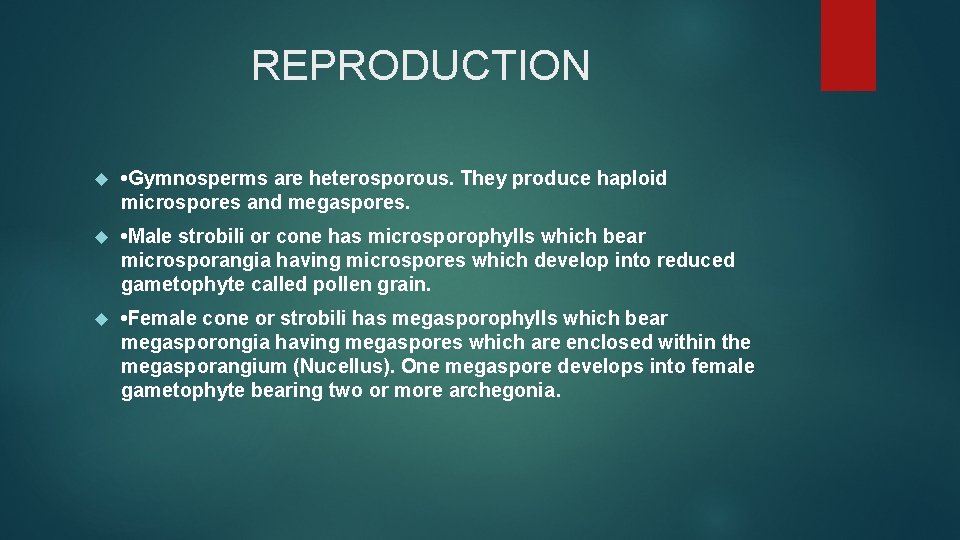 REPRODUCTION

•Gymnosperms are heterosporous. They produce haploid microspores and megaspores.

•Male strobili or cone has microsporophylls which bear microsporangia having microspores which develop into reduced gametophyte called pollen grain.

•Female cone or strobili has megasporophylls which bear megasporongia having megaspores which are enclosed within the megasporangium (Nucellus). One megaspore develops into female gametophyte bearing two or more archegonia.